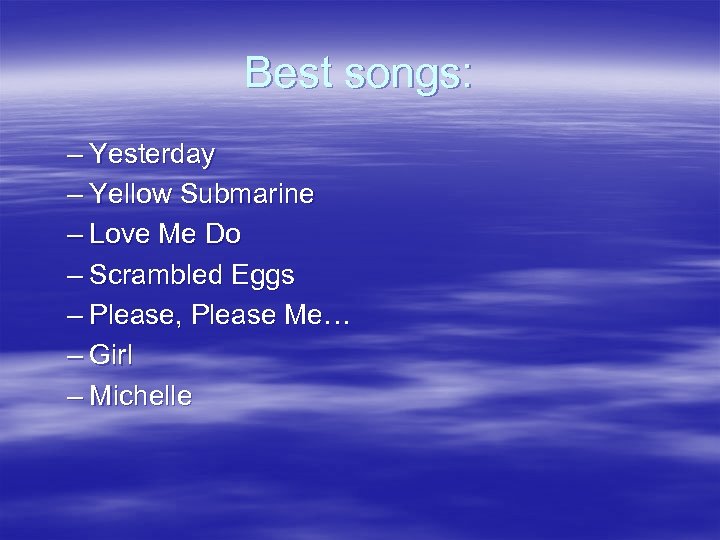 Best songs:

– Yesterday
– Yellow Submarine
– Love Me Do
– Scrambled Eggs
– Please, Please Me…
– Girl
– Michelle